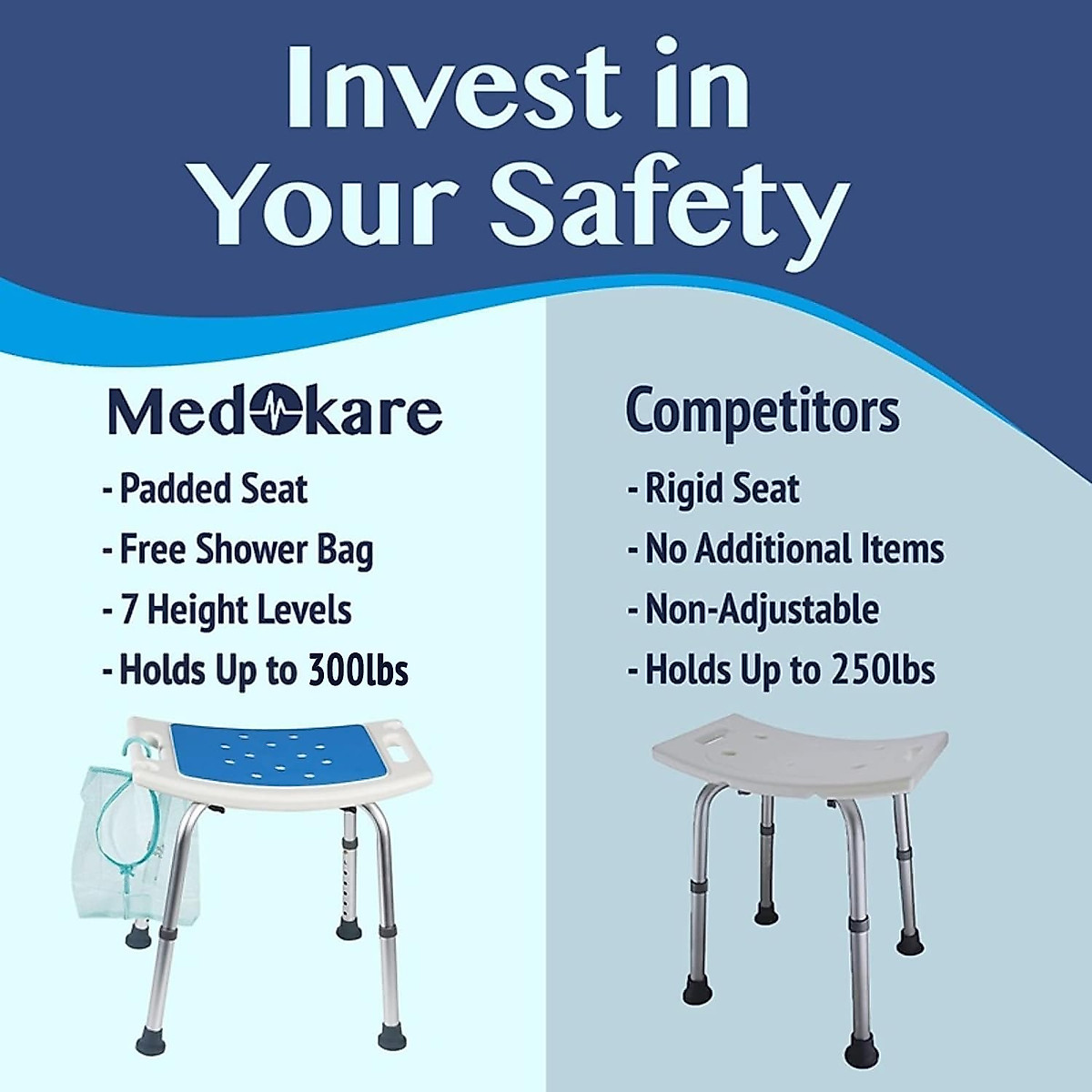 Invest in Your Safety

Medokare

- Padded Seat
- Free Shower Bag
- 7 Height Levels
- Holds Up to 300lbs

Competitors

- Rigid Seat
- No Additional Items
- Non-Adjustable
- Holds Up to 250lbs